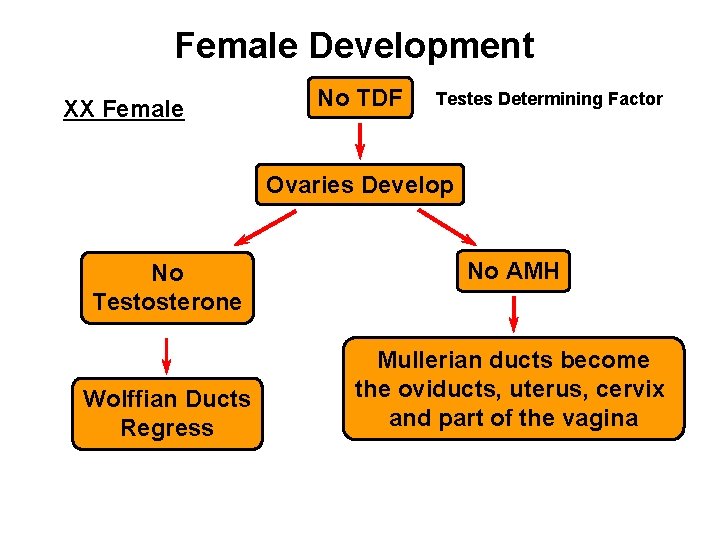 Female Development

XX Female

No TDF

Testes Determining Factor

Ovaries Develop

No Testosterone

No AMH

Wolffian Ducts Regress

Mullerian ducts become the oviducts, uterus, cervix and part of the vagina